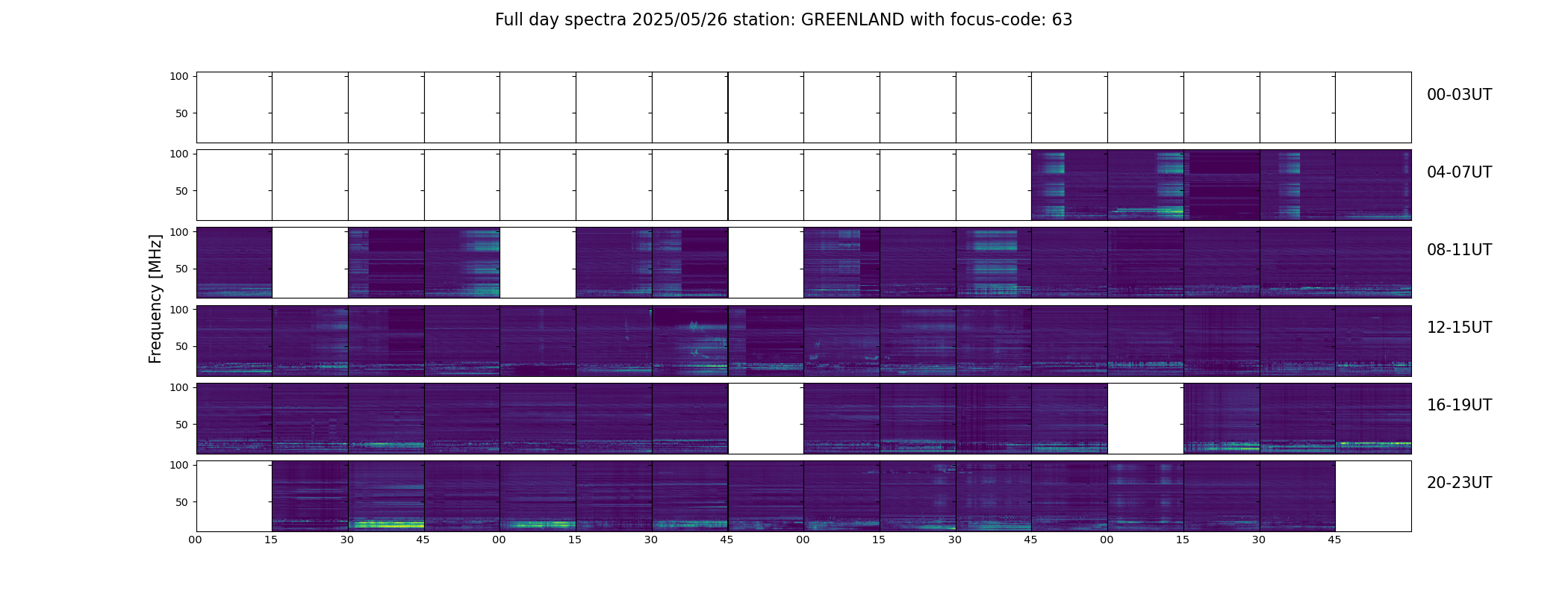 Full day spectra 2025/05/26 station: GREENLAND with focus-code: 63

Frequency [MHz]

100
50
00-03UT

100
50
04-07UT

100
50
08-11UT

100
50
12-15UT

100
50
16-19UT

100
50
20-23UT

00 15 30 45 00 15 30 45 00 15 30 45 00 15 30 45